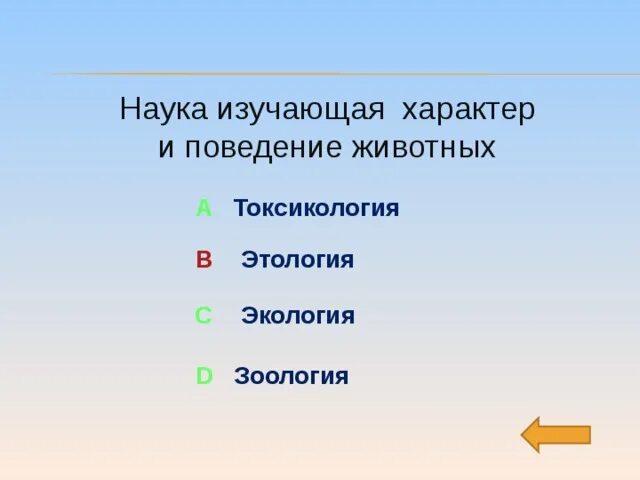 Наука изучающая характер и поведение животных

A Токсикология

B Этология

C Экология

D Зоология